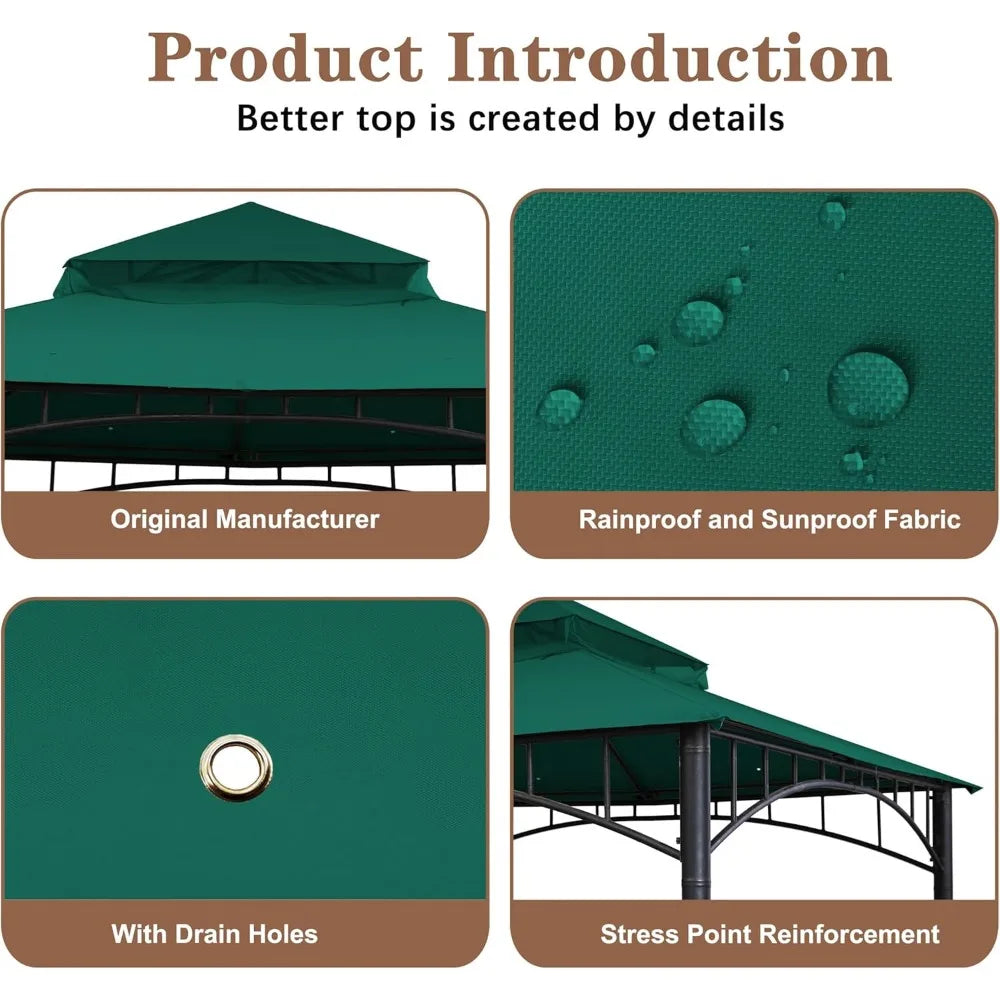 Product Introduction

Better top is created by details

Original Manufacturer

Rainproof and Sunproof Fabric

With Drain Holes

Stress Point Reinforcement